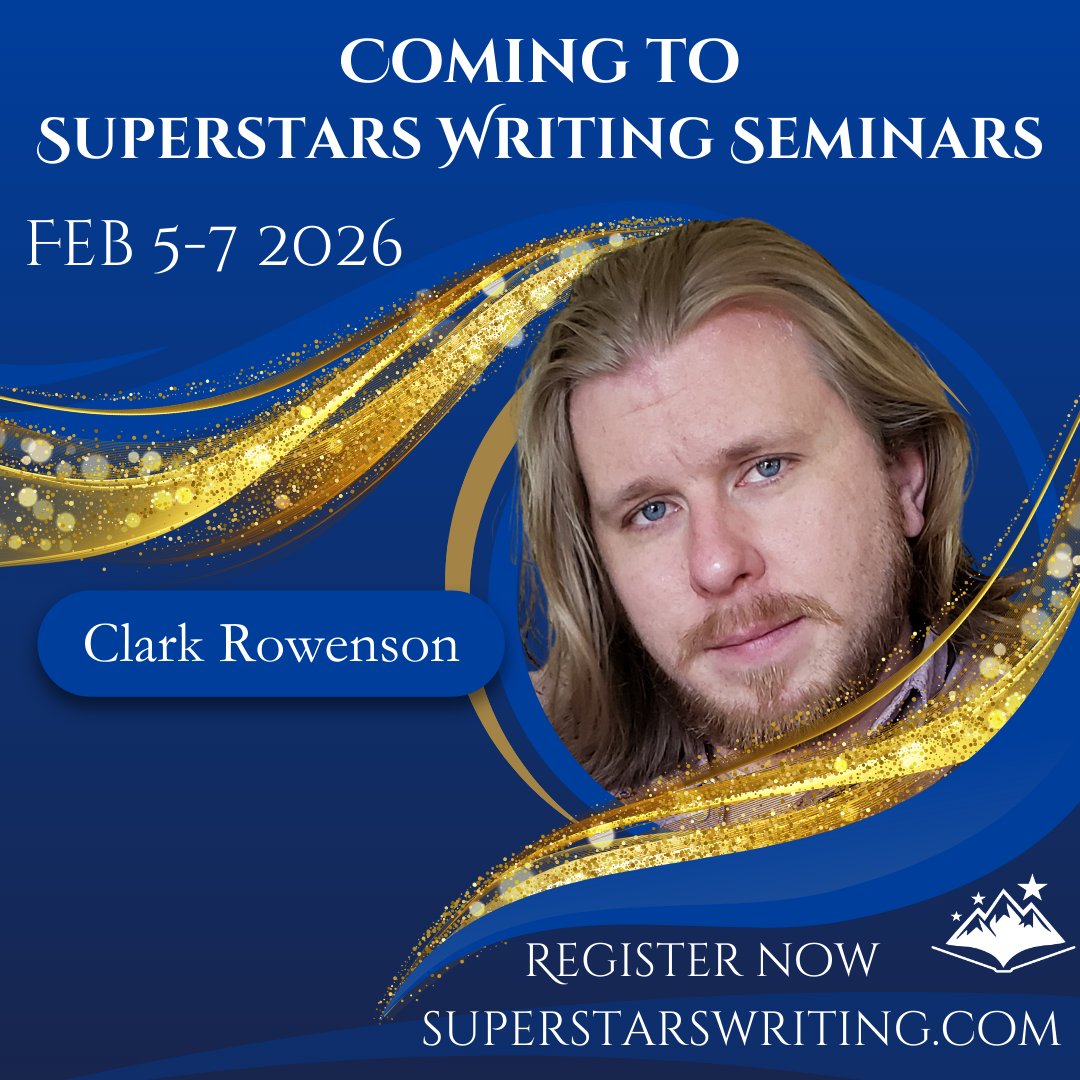 COMING TO
SUPERSTARS WRITING SEMINARS

FEB 5-7 2026

Clark Rowenson

REGISTER NOW
SUPERSTARSWRITING.COM